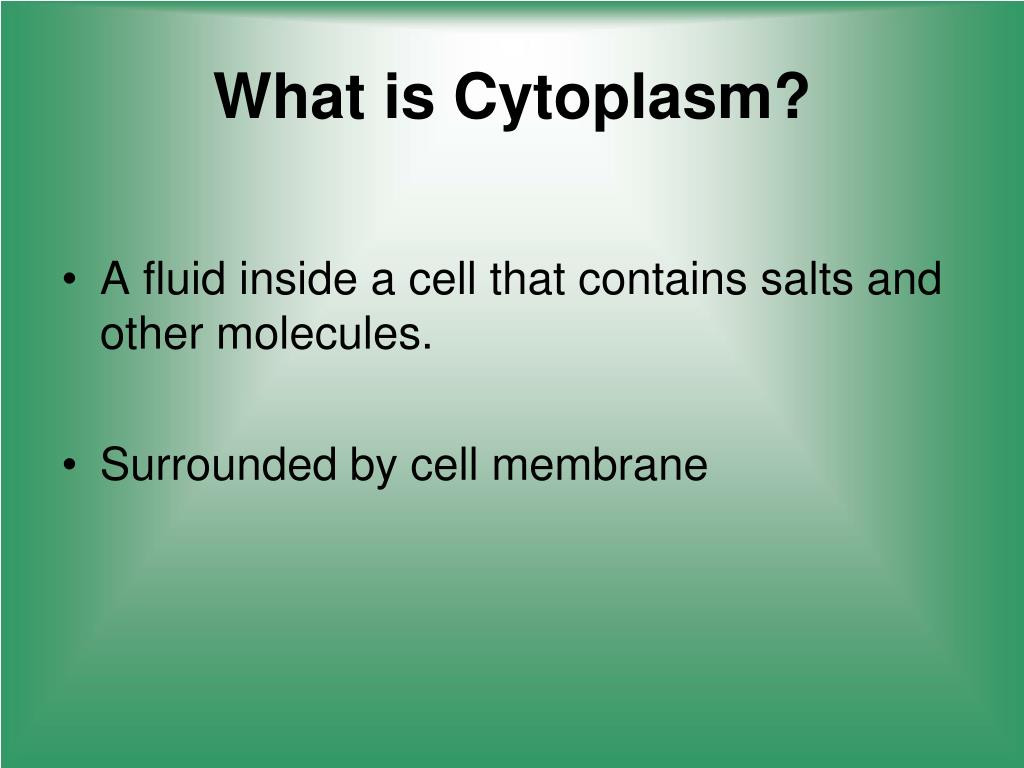 What is Cytoplasm?

• A fluid inside a cell that contains salts and other molecules.

• Surrounded by cell membrane